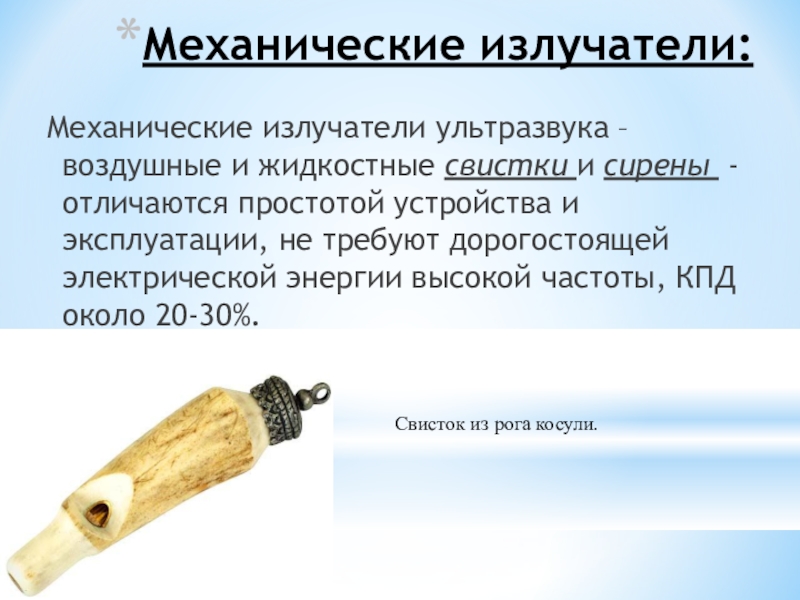 *Механические излучатели:

Механические излучатели ультразвука – воздушные и жидкостные свистки и сирены - отличаются простотой устройства и эксплуатации, не требуют дорогостоящей электрической энергии высокой частоты, КПД около 20-30%.

Свисток из рога косули.